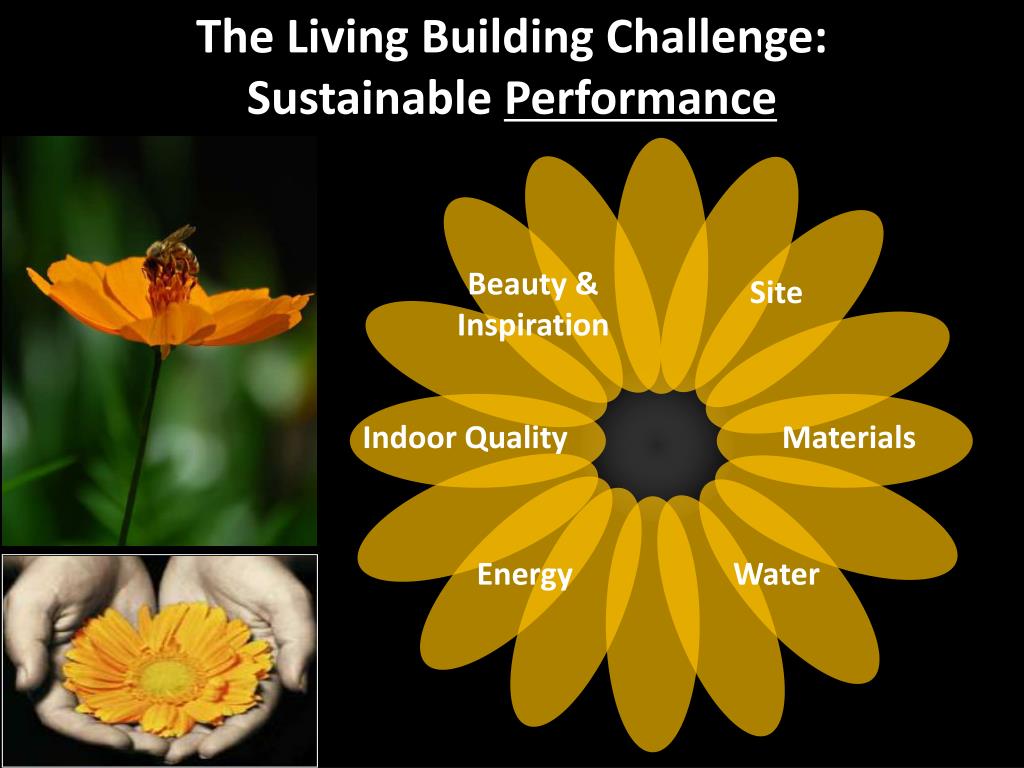 The Living Building Challenge:
Sustainable Performance

Beauty & Inspiration

Site

Indoor Quality

Materials

Energy

Water